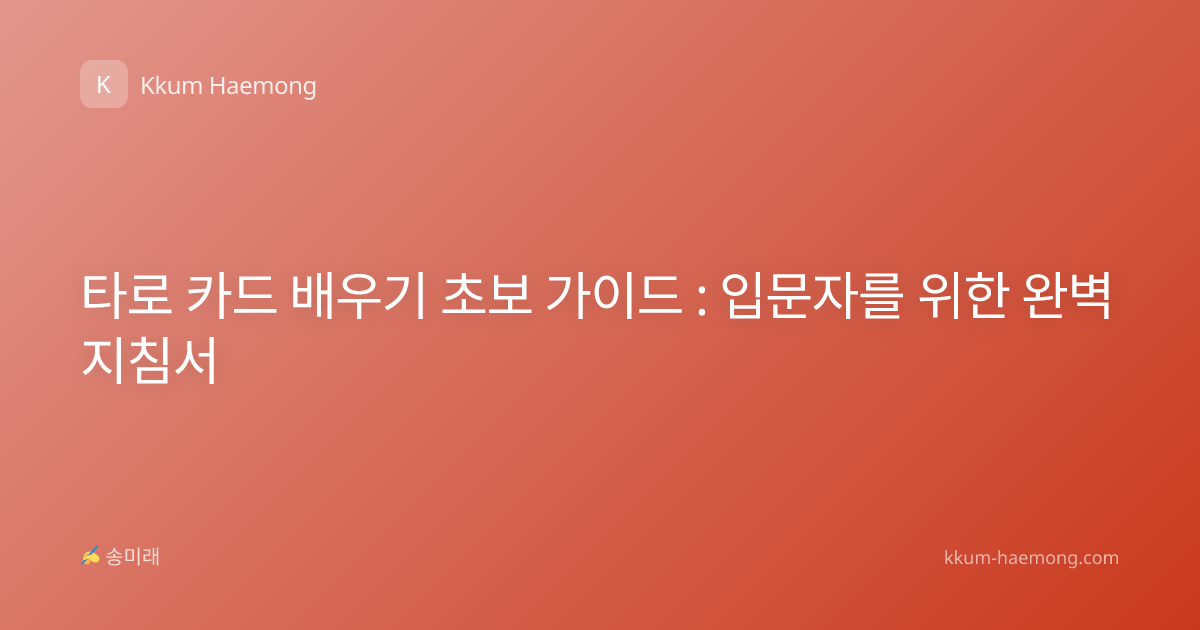 K Kkum Haemong

타로 카드 배우기 초보 가이드 : 입문자를 위한 완벽 지침서

✍ 송미래

kkum-haemong.com